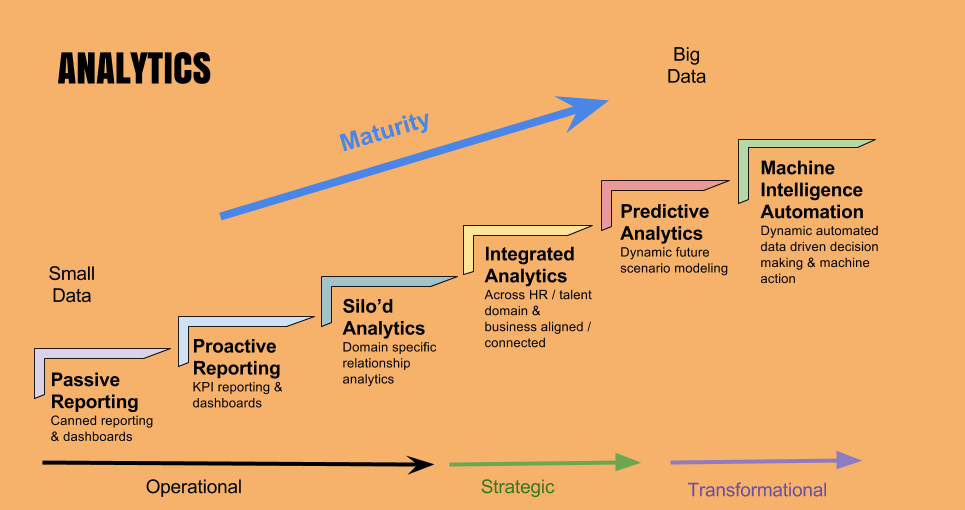 ANALYTICS

Big Data

Maturity

Small Data

Passive Reporting
Canned reporting & dashboards

Proactive Reporting
KPI reporting & dashboards

Silo'd Analytics
Domain specific relationship analytics

Integrated Analytics
Across HR / talent domain & business aligned / connected

Predictive Analytics
Dynamic future scenario modeling

Machine Intelligence Automation
Dynamic automated data driven decision making & machine action

Operational

Strategic

Transformational